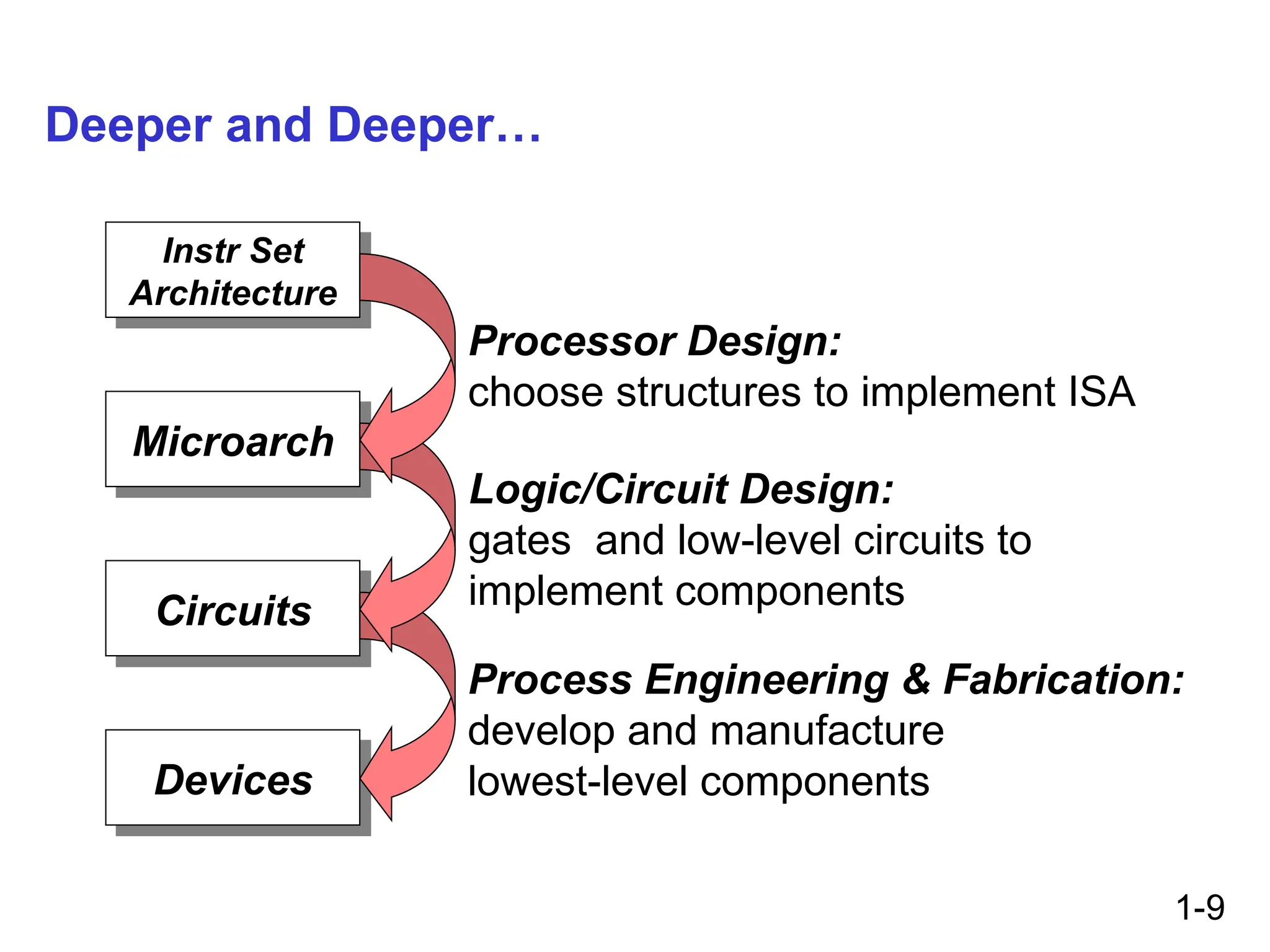 Deeper and Deeper…

Instr Set Architecture

Microarch

Circuits

Devices

Processor Design:
choose structures to implement ISA

Logic/Circuit Design:
gates  and low-level circuits to implement components

Process Engineering & Fabrication:
develop and manufacture lowest-level components

1-9